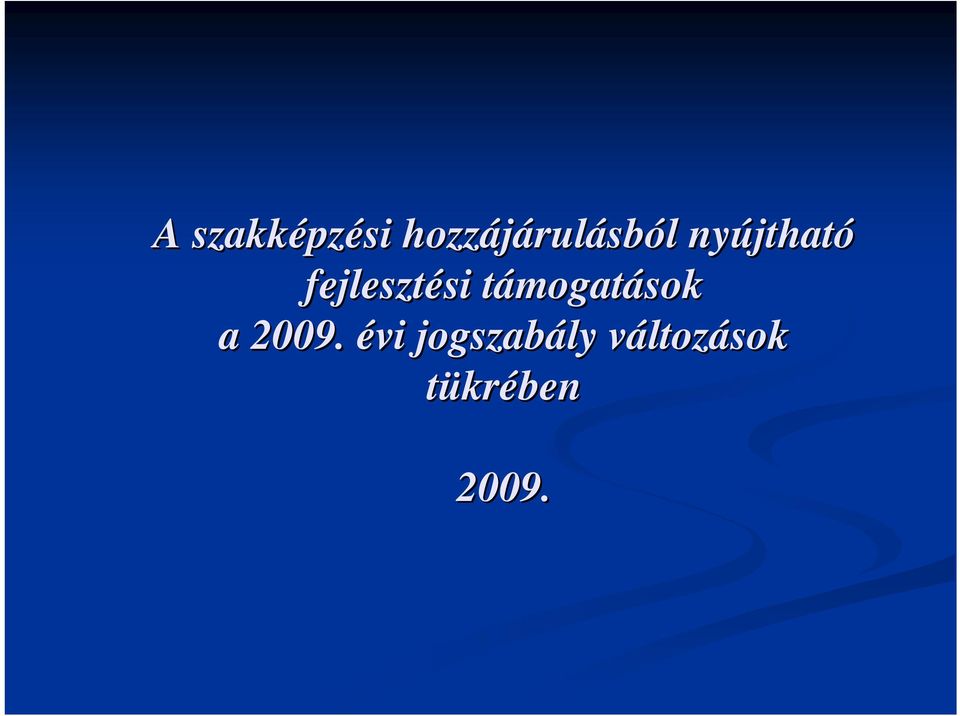 A szakképzési hozzájárulásból nyújtható fejlesztési támogatások a 2009. évi jogszabály változások tükrében

2009.